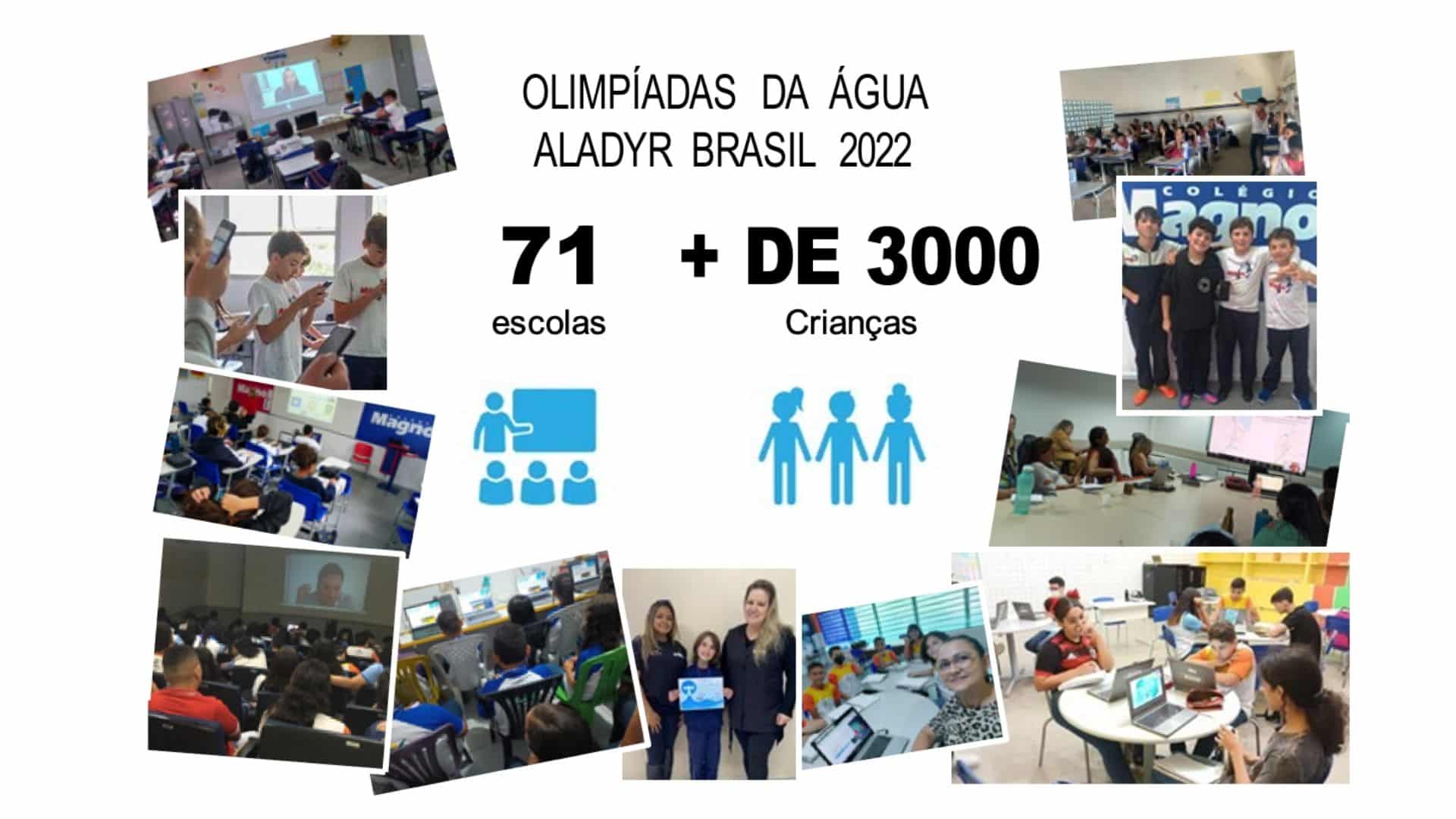 OLIMPÍADAS DA ÁGUA
ALADYR BRASIL 2022

71
escolas

+ DE 3000
Crianças

COLÉGIO
Magno

Magno